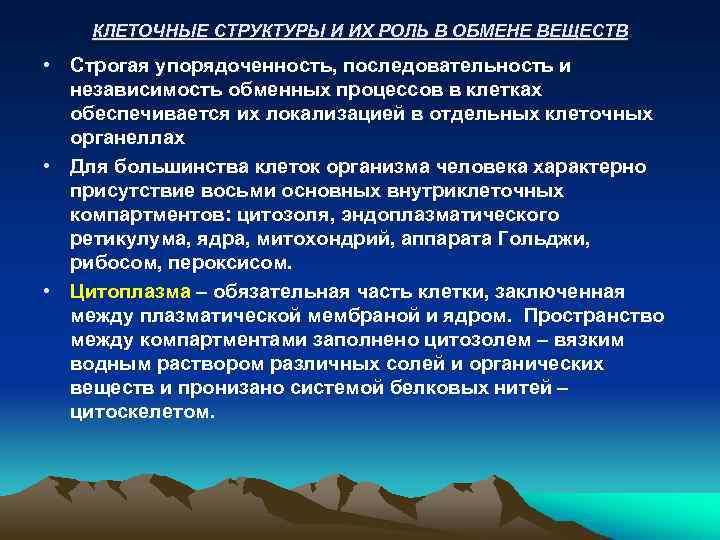 КЛЕТОЧНЫЕ СТРУКТУРЫ И ИХ РОЛЬ В ОБМЕНЕ ВЕЩЕСТВ

• Строгая упорядоченность, последовательность и независимость обменных процессов в клетках обеспечивается их локализацией в отдельных клеточных органеллах

• Для большинства клеток организма человека характерно присутствие восьми основных внутриклеточных компартментов: цитозоля, эндоплазматического ретикулума, ядра, митохондрий, аппарата Гольджи, рибосом, пероксисом.

• Цитоплазма – обязательная часть клетки, заключенная между плазматической мембраной и ядром. Пространство между компартментами заполнено цитозолем – вязким водным раствором различных солей и органических веществ и пронизано системой белковых нитей – цитоскелетом.